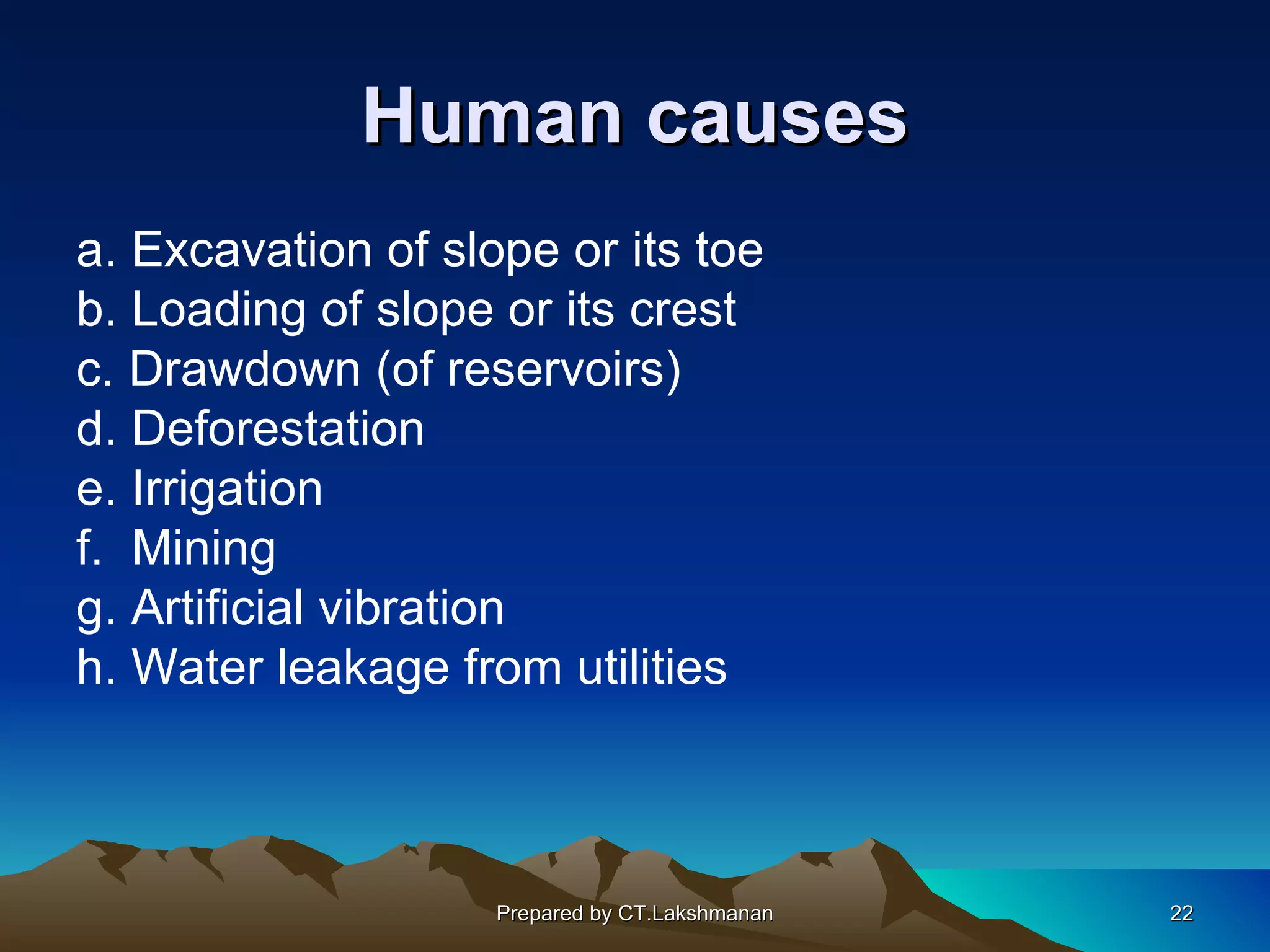 Human causes

a. Excavation of slope or its toe
b. Loading of slope or its crest
c. Drawdown (of reservoirs)
d. Deforestation
e. Irrigation
f. Mining
g. Artificial vibration
h. Water leakage from utilities

Prepared by CT.Lakshmanan

22